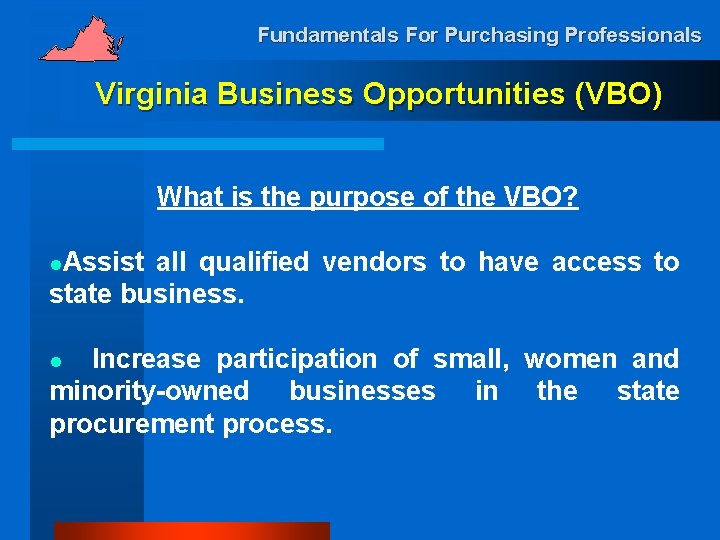 Fundamentals For Purchasing Professionals

Virginia Business Opportunities (VBO)

What is the purpose of the VBO?

●Assist all qualified vendors to have access to state business.

● Increase participation of small, women and minority-owned businesses in the state procurement process.